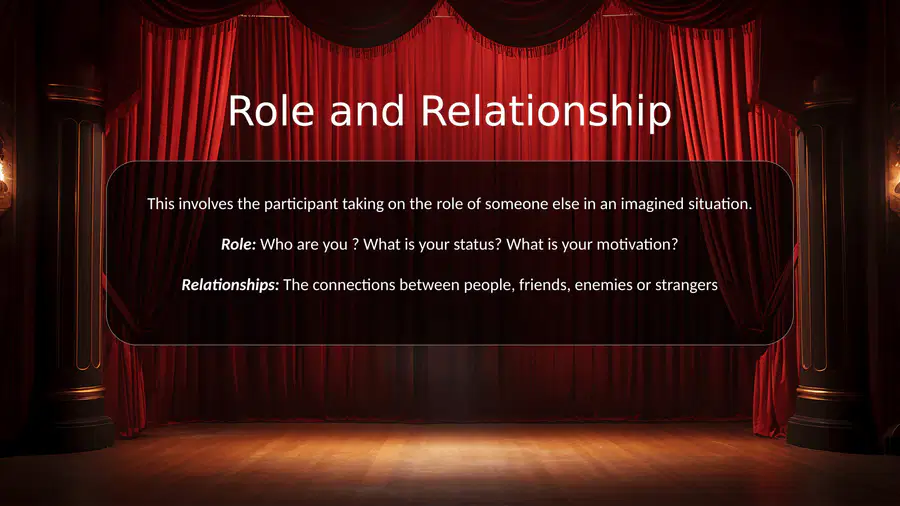 Role and Relationship

This involves the participant taking on the role of someone else in an imagined situation.

Role: Who are you ? What is your status? What is your motivation?

Relationships: The connections between people, friends, enemies or strangers